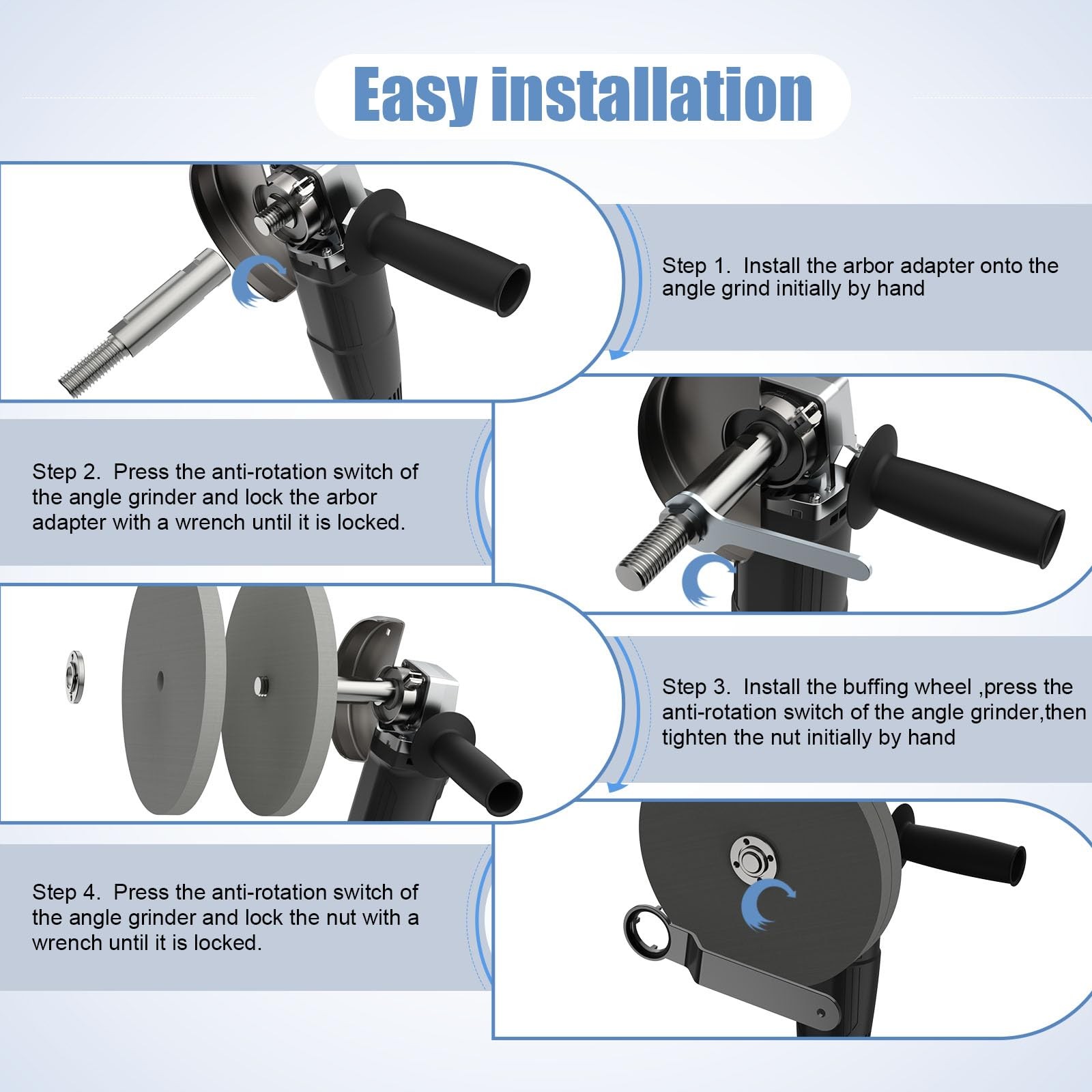 Easy installation

Step 1. Install the arbor adapter onto the angle grind initially by hand

Step 2. Press the anti-rotation switch of the angle grinder and lock the arbor adapter with a wrench until it is locked.

Step 3. Install the buffing wheel ,press the anti-rotation switch of the angle grinder,then tighten the nut initially by hand

Step 4. Press the anti-rotation switch of the angle grinder and lock the nut with a wrench until it is locked.